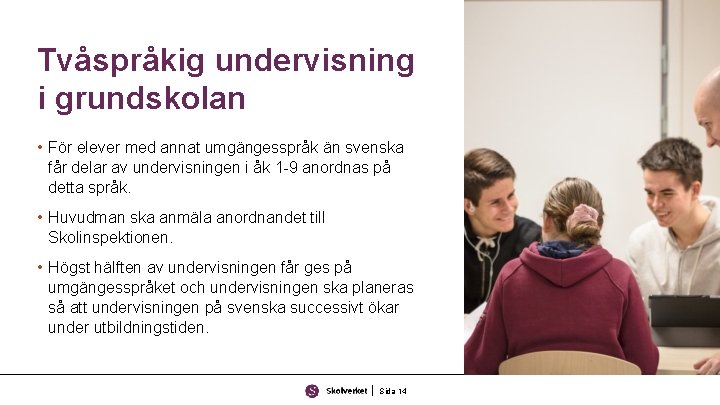 Tvåspråkig undervisning i grundskolan

• För elever med annat umgängesspråk än svenska får delar av undervisningen i åk 1-9 anordnas på detta språk.

• Huvudman ska anmäla anordnandet till Skolinspektionen.

• Högst hälften av undervisningen får ges på umgängesspråket och undervisningen ska planeras så att undervisningen på svenska successivt ökar under utbildningstiden.

Skolverket | Sida 14